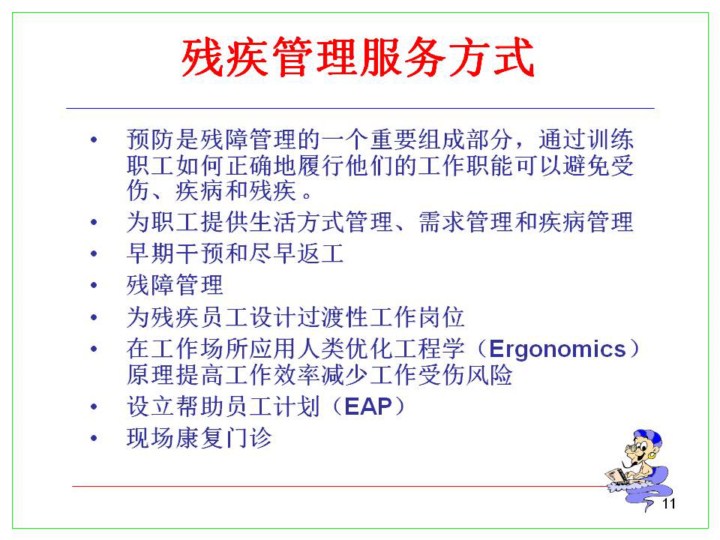 残疾管理服务方式

• 预防是残障管理的一个重要组成部分，通过训练职工如何正确地履行他们的工作职能可以避免受伤、疾病和残疾。
• 为职工提供生活方式管理、需求管理和疾病管理
• 早期干预和尽早返工
• 残障管理
• 为残疾员工设计过渡性工作岗位
• 在工作场所应用人类优化工程学（Ergonomics）原理提高工作效率减少工作受伤风险
• 设立帮助员工计划（EAP）
• 现场康复门诊

11